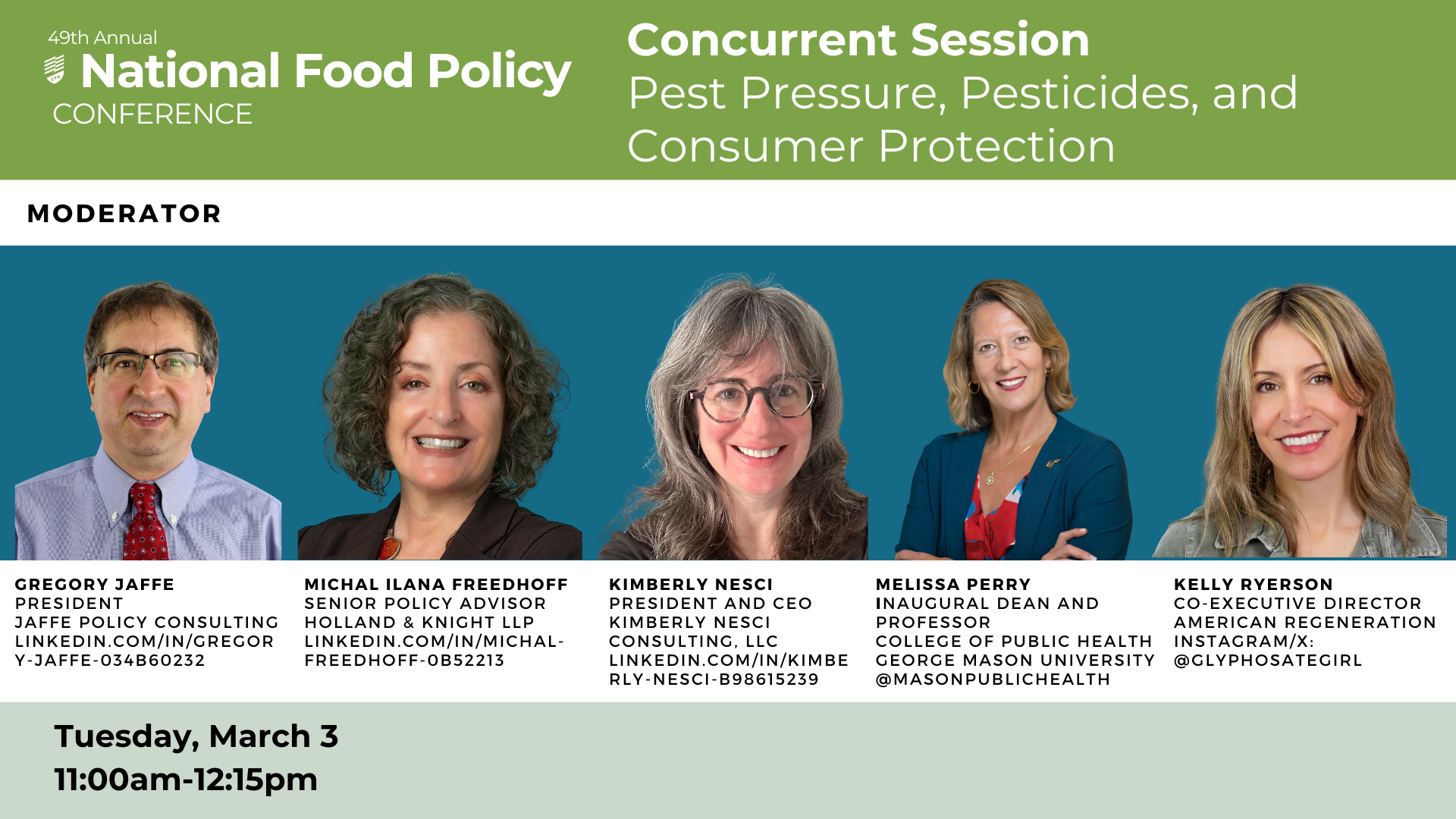 49th Annual
National Food Policy
CONFERENCE

Concurrent Session
Pest Pressure, Pesticides, and Consumer Protection

MODERATOR

GREGORY JAFFE
PRESIDENT
JAFFE POLICY CONSULTING
LINKEDIN.COM/IN/GREGORY-JAFFE-034B60232

MICHAL ILANA FREEDHOFF
SENIOR POLICY ADVISOR
HOLLAND & KNIGHT LLP
LINKEDIN.COM/IN/MICHAL-FREEDHOFF-0B52213

KIMBERLY NESCI
PRESIDENT AND CEO
KIMBERLY NESCI
CONSULTING, LLC
LINKEDIN.COM/IN/KIMBERLY-NESCI-B98615239

MELISSA PERRY
INAUGURAL DEAN AND PROFESSOR
COLLEGE OF PUBLIC HEALTH
GEORGE MASON UNIVERSITY
@MASONPUBLICHEALTH

KELLY RYERSON
CO-EXECUTIVE DIRECTOR
AMERICAN REGENERATION
INSTAGRAM/X:
@GLYPHOSATEGIRL

Tuesday, March 3
11:00am-12:15pm